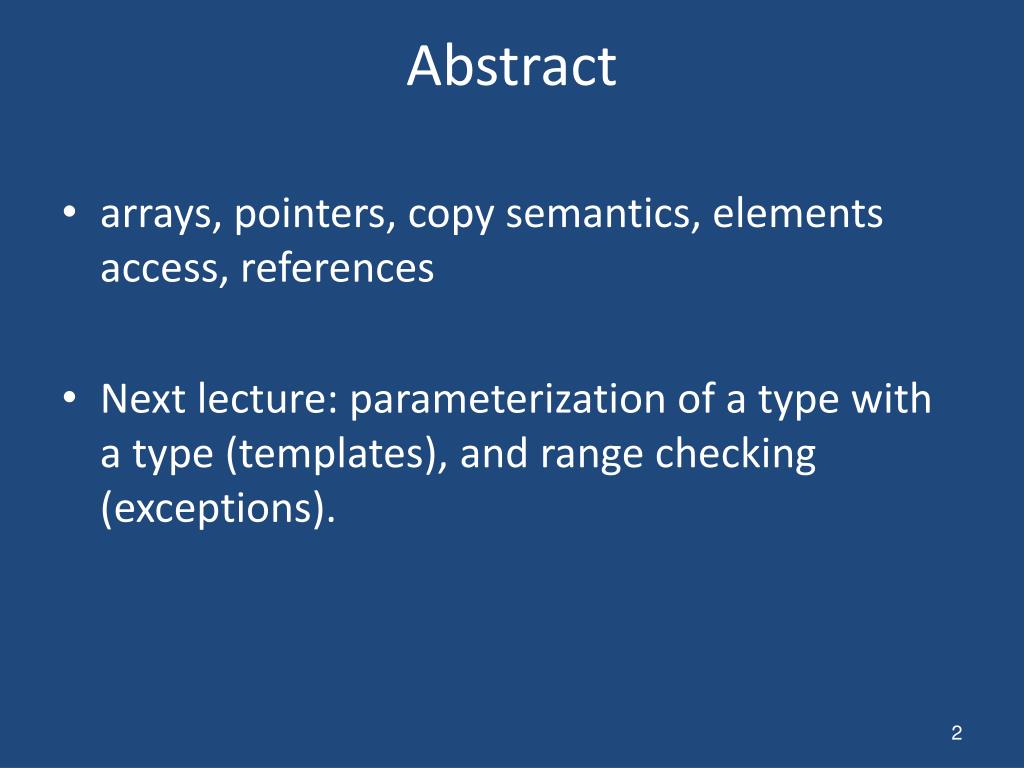 Abstract

• arrays, pointers, copy semantics, elements access, references

• Next lecture: parameterization of a type with a type (templates), and range checking (exceptions).

2